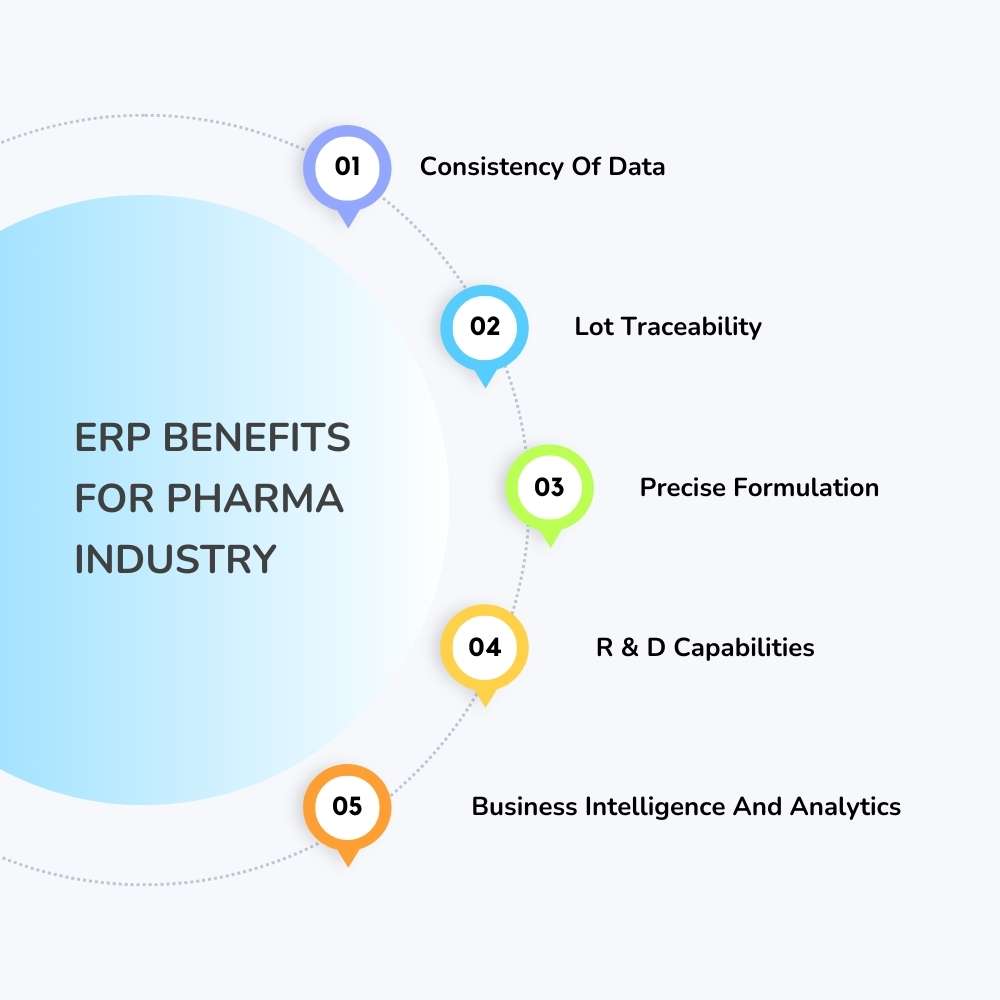 ERP BENEFITS FOR PHARMA INDUSTRY

01 Consistency Of Data

02 Lot Traceability

03 Precise Formulation

04 R & D Capabilities

05 Business Intelligence And Analytics